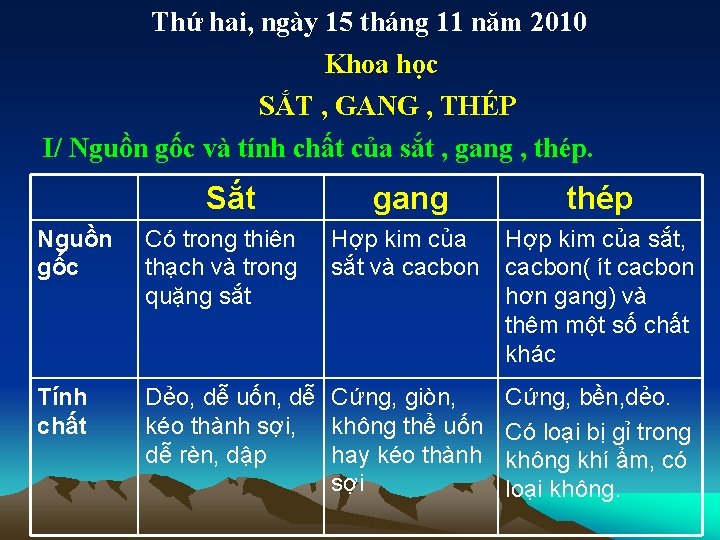 Thứ hai, ngày 15 tháng 11 năm 2010

Khoa học

SẮT , GANG , THÉP

I/ Nguồn gốc và tính chất của sắt , gang , thép.

| | Sắt | gang | thép |
|---|---|---|---|
| Nguồn gốc | Có trong thiên thạch và trong quặng sắt | Hợp kim của sắt và cacbon | Hợp kim của sắt, cacbon( ít cacbon hơn gang) và thêm một số chất khác |
| Tính chất | Dẻo, dễ uốn, dễ kéo thành sợi, dễ rèn, dập | Cứng, giòn, không thể uốn hay kéo thành sợi | Cứng, bền,dẻo. Có loại bị gỉ trong không khí ẩm, có loại không. |